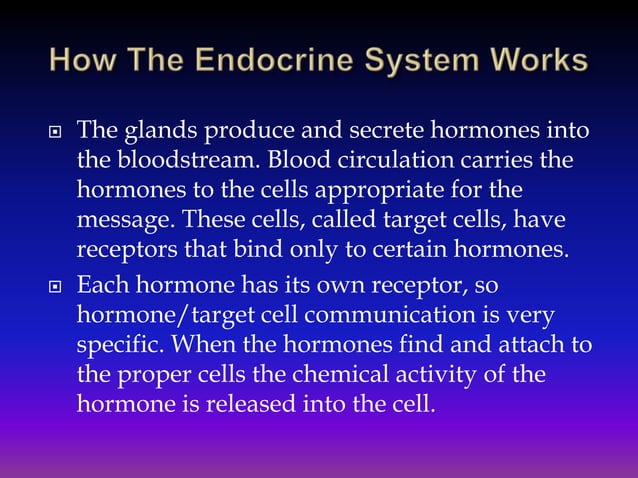 How The Endocrine System Works

The glands produce and secrete hormones into the bloodstream. Blood circulation carries the hormones to the cells appropriate for the message. These cells, called target cells, have receptors that bind only to certain hormones.

Each hormone has its own receptor, so hormone/target cell communication is very specific. When the hormones find and attach to the proper cells the chemical activity of the hormone is released into the cell.